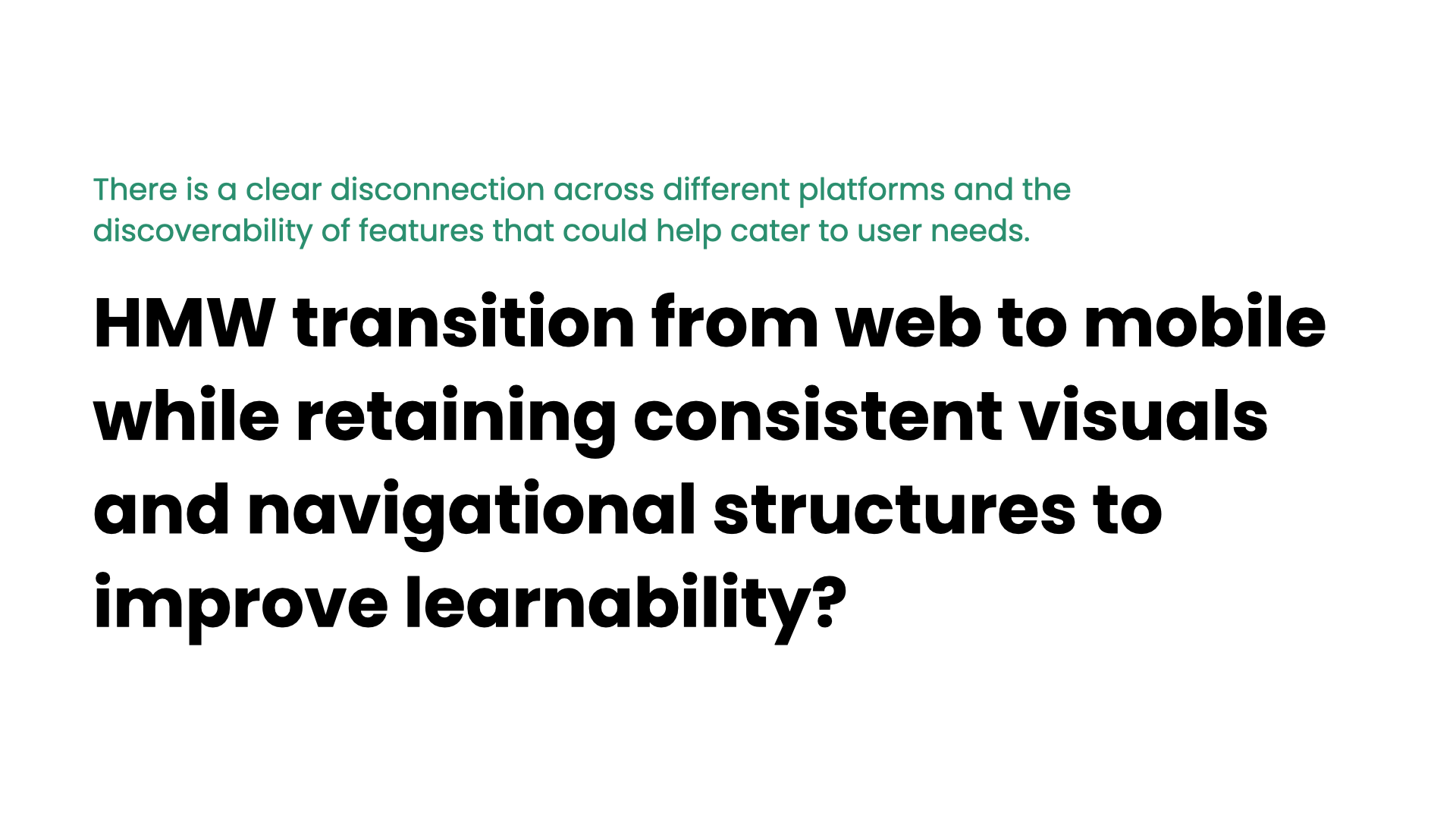 There is a clear disconnection across different platforms and the discoverability of features that could help cater to user needs.

HMW transition from web to mobile while retaining consistent visuals and navigational structures to improve learnability?